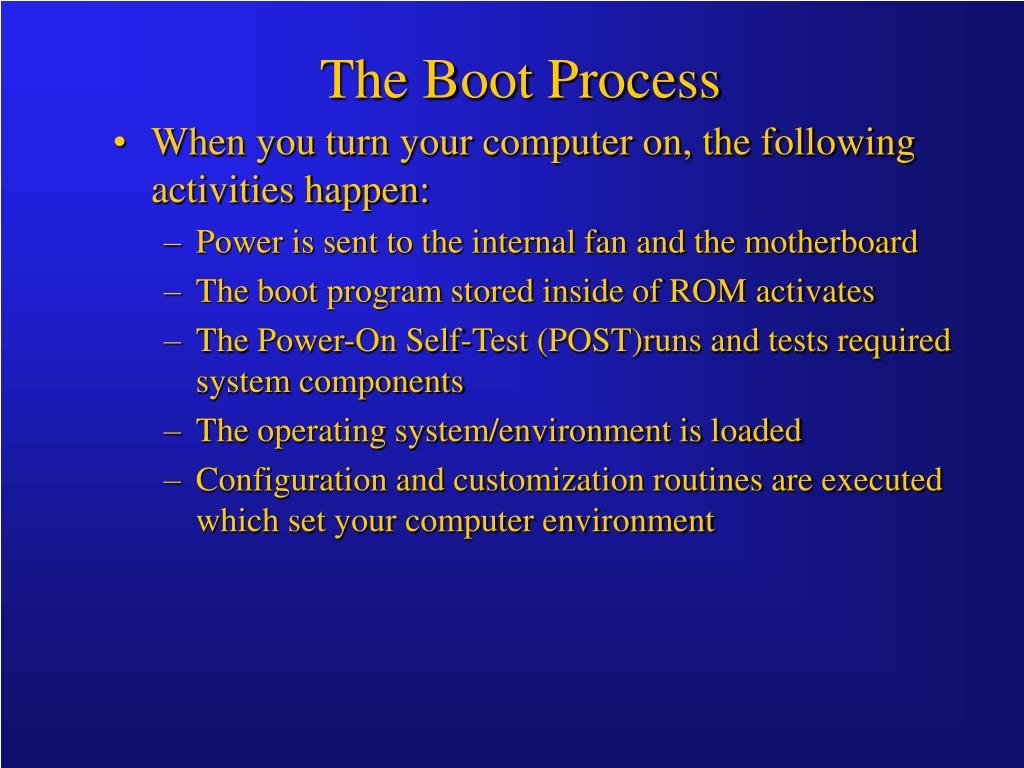 The Boot Process

• When you turn your computer on, the following activities happen:
– Power is sent to the internal fan and the motherboard
– The boot program stored inside of ROM activates
– The Power-On Self-Test (POST)runs and tests required system components
– The operating system/environment is loaded
– Configuration and customization routines are executed which set your computer environment